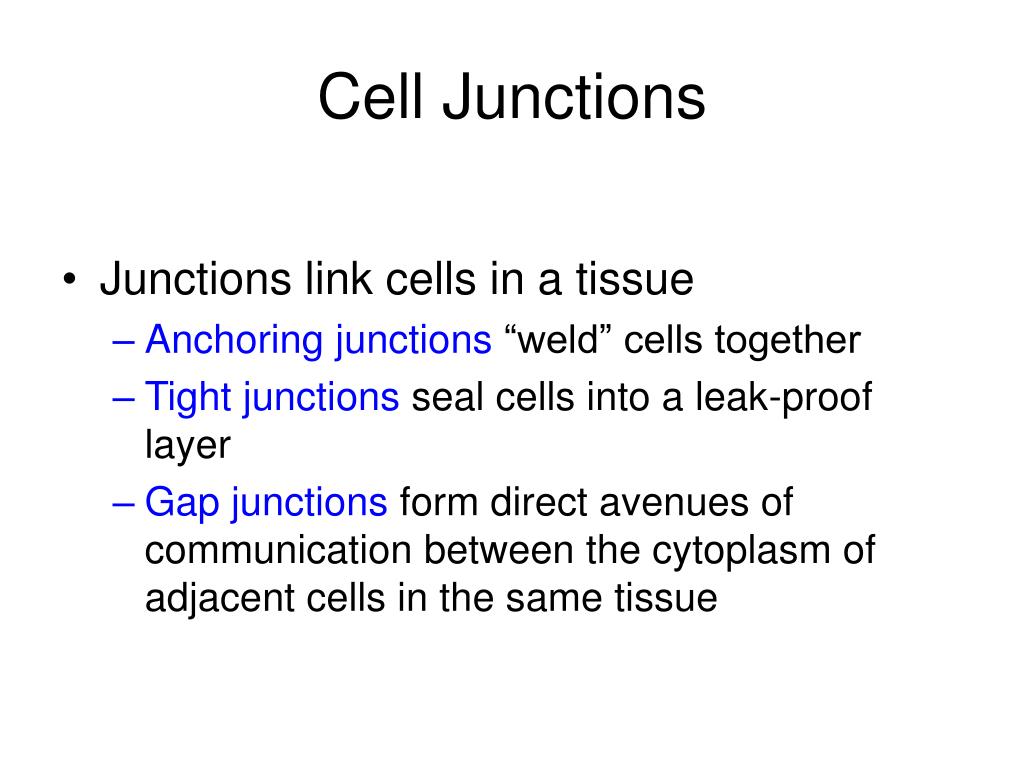 Cell Junctions

• Junctions link cells in a tissue
– Anchoring junctions “weld” cells together
– Tight junctions seal cells into a leak-proof layer
– Gap junctions form direct avenues of communication between the cytoplasm of adjacent cells in the same tissue